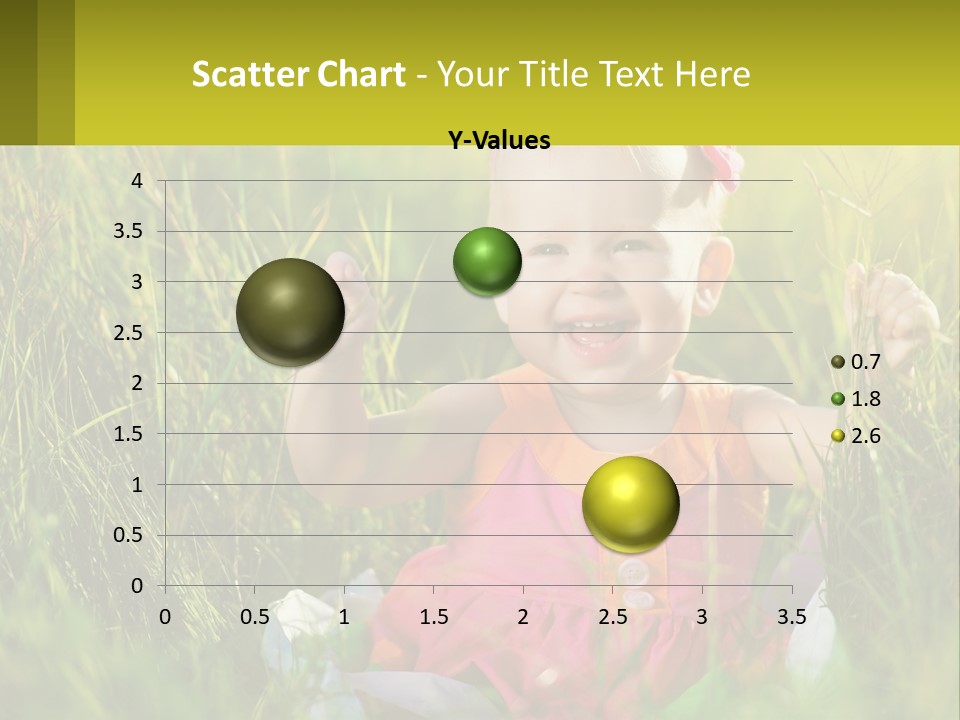 Scatter Chart - Your Title Text Here

Y-Values

4
3.5
3
2.5
2
1.5
1
0.5
0

0 0.5 1 1.5 2 2.5 3 3.5

0.7
1.8
2.6